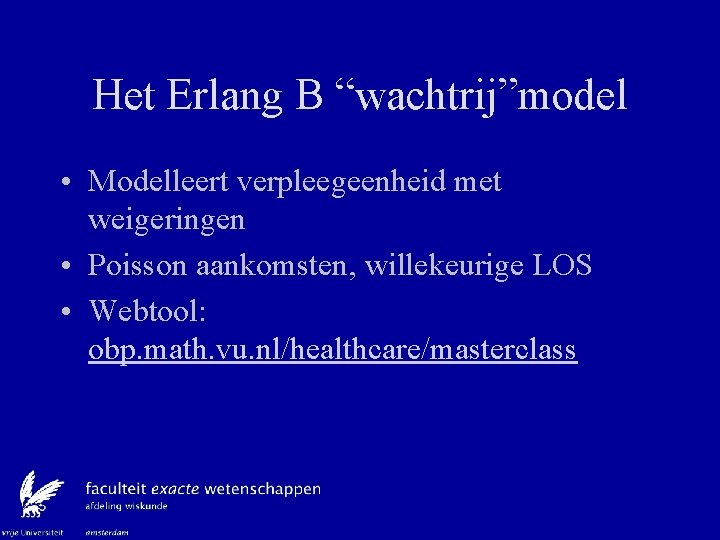 Het Erlang B “wachtrij”model

• Modelleert verpleegeenheid met weigeringen
• Poisson aankomsten, willekeurige LOS
• Webtool: obp.math.vu.nl/healthcare/masterclass

faculteit exacte wetenschappen
afdeling wiskunde

vrije Universiteit amsterdam